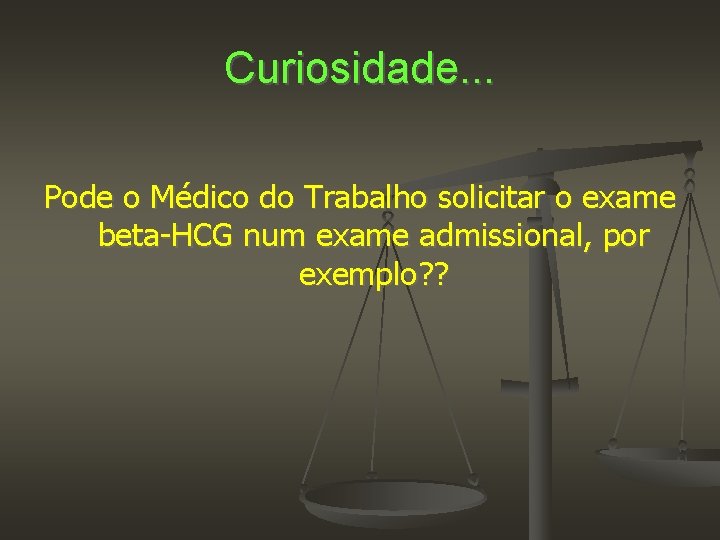 Curiosidade...

Pode o Médico do Trabalho solicitar o exame beta-HCG num exame admissional, por exemplo??